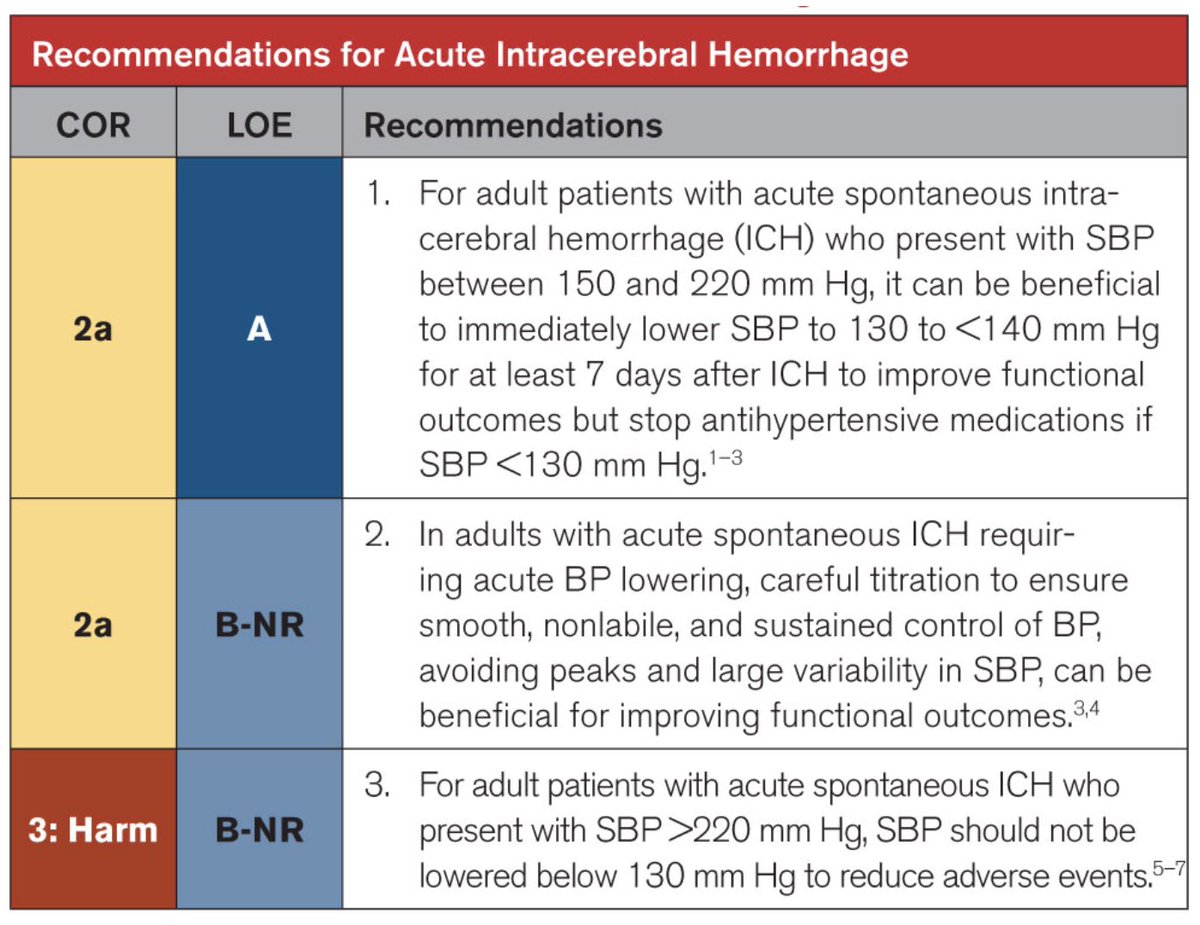 Recommendations for Acute Intracerebral Hemorrhage

| COR | LOE | Recommendations |
|---|---|---|
| 2a | A | 1. For adult patients with acute spontaneous intracerebral hemorrhage (ICH) who present with SBP between 150 and 220 mm Hg, it can be beneficial to immediately lower SBP to 130 to <140 mm Hg for at least 7 days after ICH to improve functional outcomes but stop antihypertensive medications if SBP <130 mm Hg.$^{1-3}$ |
| 2a | B-NR | 2. In adults with acute spontaneous ICH requiring acute BP lowering, careful titration to ensure smooth, nonlabile, and sustained control of BP, avoiding peaks and large variability in SBP, can be beneficial for improving functional outcomes.$^{3,4}$ |
| 3: Harm | B-NR | 3. For adult patients with acute spontaneous ICH who present with SBP >220 mm Hg, SBP should not be lowered below 130 mm Hg to reduce adverse events.$^{5-7}$ |